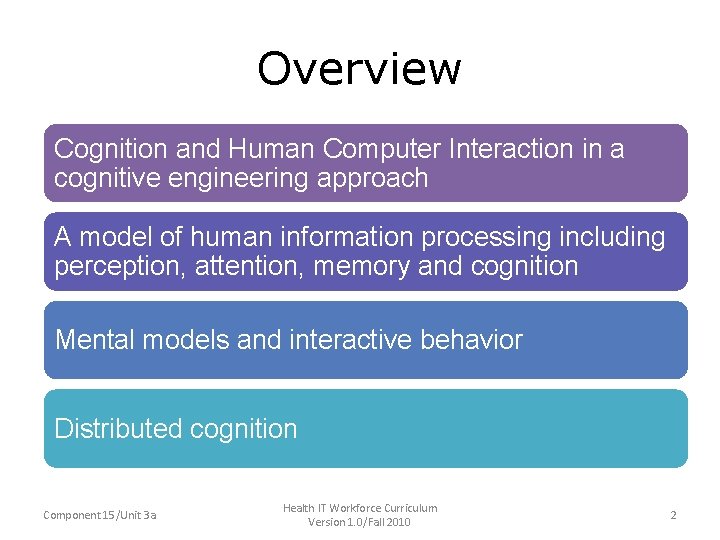 Overview

Cognition and Human Computer Interaction in a cognitive engineering approach

A model of human information processing including perception, attention, memory and cognition

Mental models and interactive behavior

Distributed cognition

Component 15/Unit 3a

Health IT Workforce Curriculum
Version 1.0/Fall 2010

2